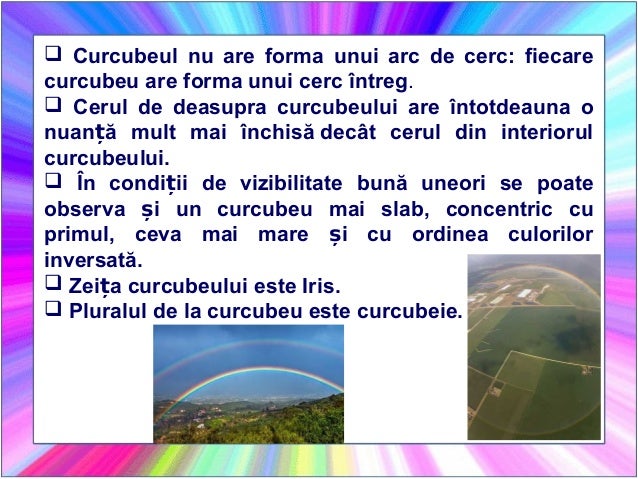 ❑ Curcubeul nu are forma unui arc de cerc: fiecare curcubeu are forma unui cerc întreg.
❑ Cerul de deasupra curcubeului are întotdeauna o nuanță mult mai închisă decât cerul din interiorul curcubeului.
❑ În condiții de vizibilitate bună uneori se poate observa și un curcubeu mai slab, concentric cu primul, ceva mai mare și cu ordinea culorilor inversată.
❑ Zeița curcubeului este Iris.
❑ Pluralul de la curcubeu este curcubeie.